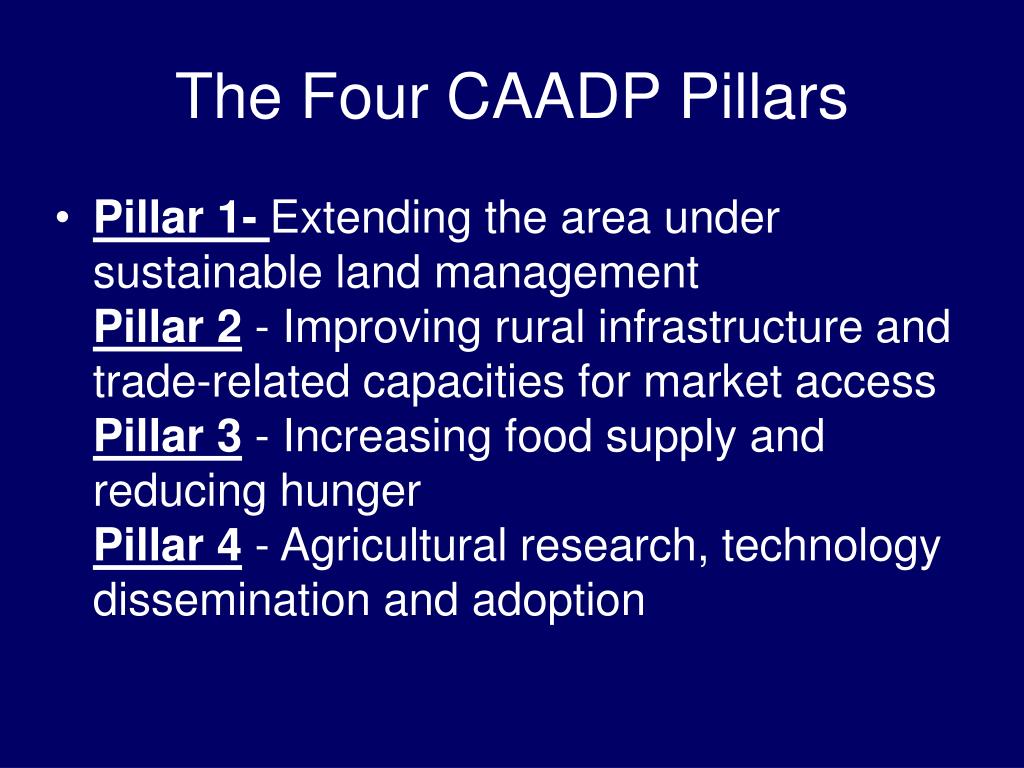 The Four CAADP Pillars

• Pillar 1- Extending the area under sustainable land management
Pillar 2 - Improving rural infrastructure and trade-related capacities for market access
Pillar 3 - Increasing food supply and reducing hunger
Pillar 4 - Agricultural research, technology dissemination and adoption